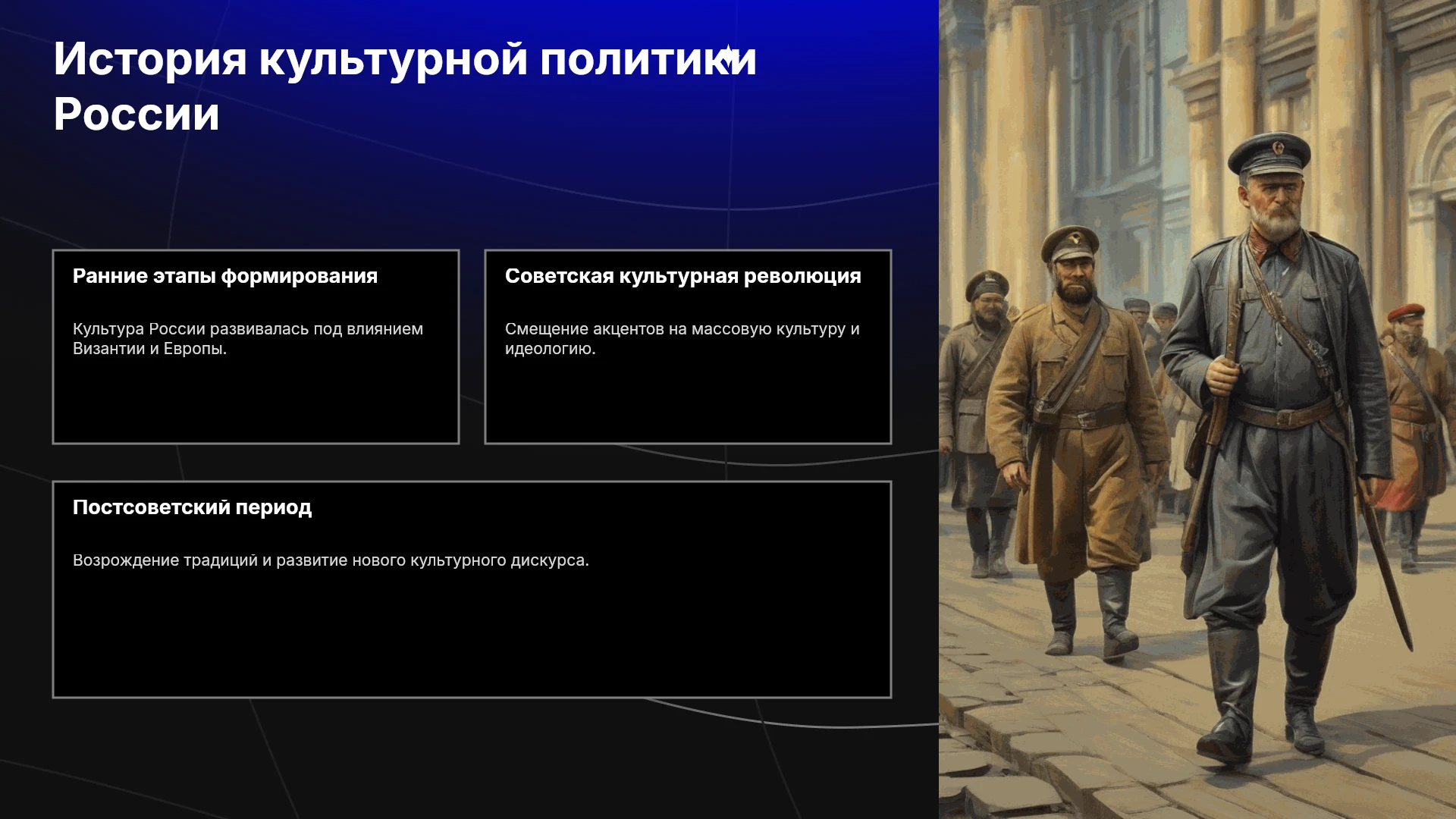 История культурной политики России

Ранние этапы формирования

Культура России развивалась под влиянием Византии и Европы.

Советская культурная революция

Смещение акцентов на массовую культуру и идеологию.

Постсоветский период

Возрождение традиций и развитие нового культурного дискурса.